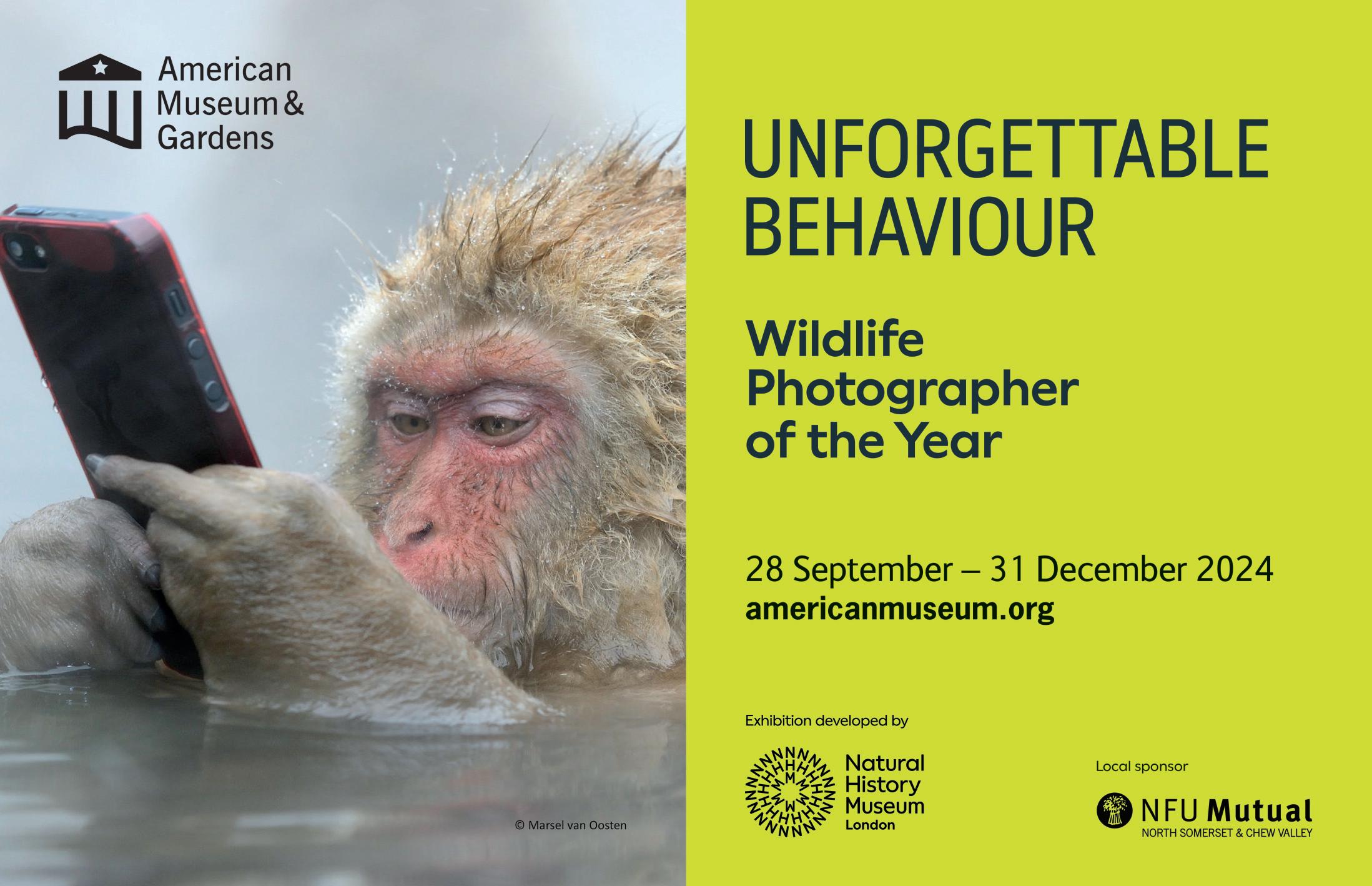 American Museum & Gardens

© Marsel van Oosten

UNFORGETTABLE BEHAVIOUR

Wildlife Photographer of the Year

28 September – 31 December 2024
americanmuseum.org

Exhibition developed by

Natural History Museum London

Local sponsor

NFU Mutual
NORTH SOMERSET & CHEW VALLEY